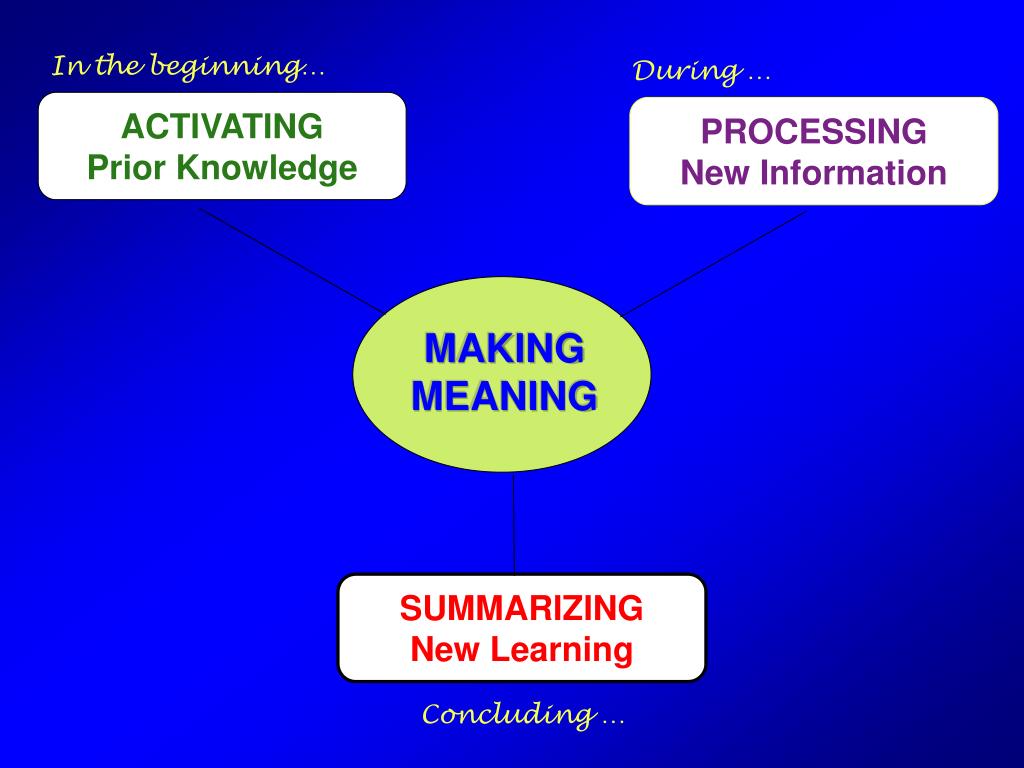 In the beginning…

ACTIVATING
Prior Knowledge

During …

PROCESSING
New Information

MAKING
MEANING

SUMMARIZING
New Learning

Concluding …